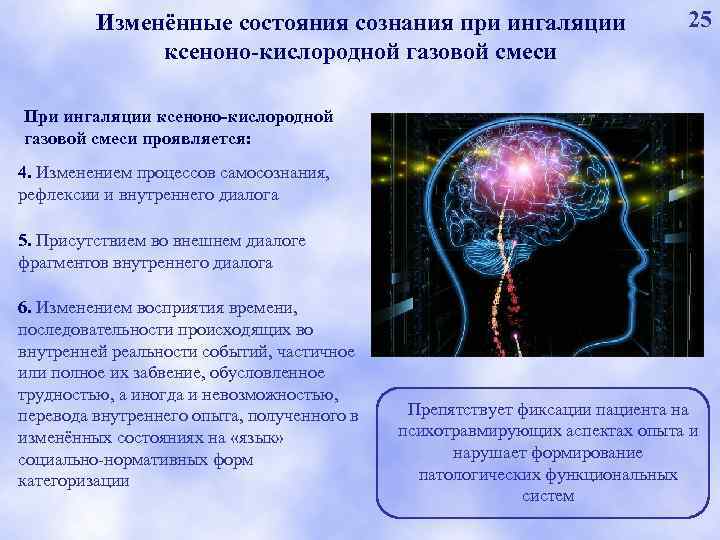 Изменённые состояния сознания при ингаляции ксеноно-кислородной газовой смеси

25

При ингаляции ксеноно-кислородной газовой смеси проявляется:

4. Изменением процессов самосознания, рефлексии и внутреннего диалога

5. Присутствием во внешнем диалоге фрагментов внутреннего диалога

6. Изменением восприятия времени, последовательности происходящих во внутренней реальности событий, частичное или полное их забвение, обусловленное трудностью, а иногда и невозможностью, перевода внутреннего опыта, полученного в изменённых состояниях на «язык» социально-нормативных форм категоризации

Препятствует фиксации пациента на психотравмирующих аспектах опыта и нарушает формирование патологических функциональных систем